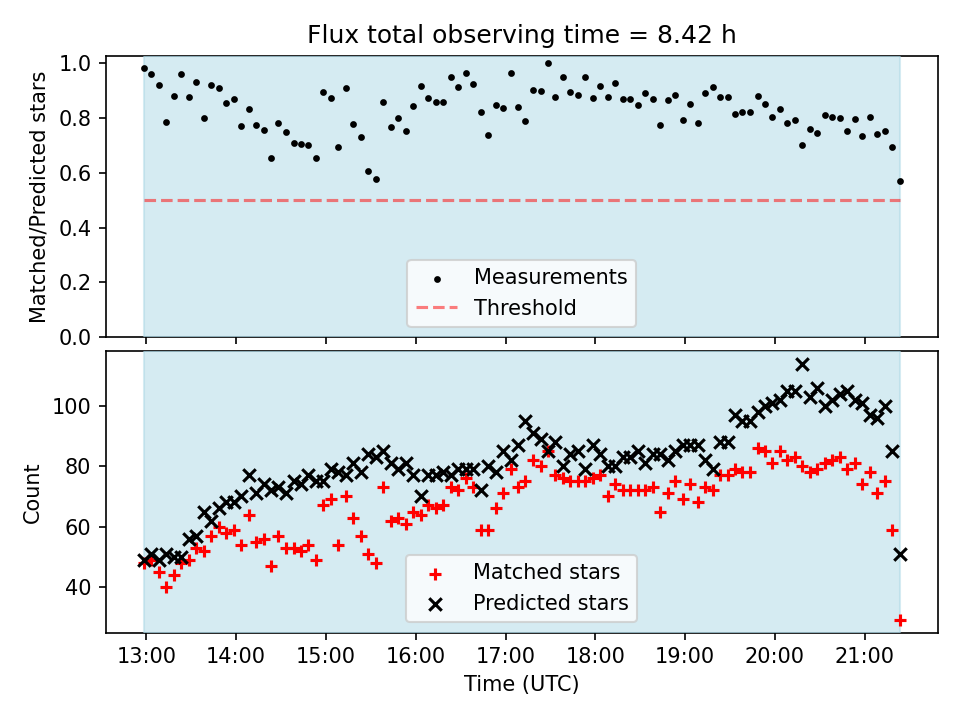 Flux total observing time = 8.42 h

Matched/Predicted stars

1.0
0.8
0.6
0.4
0.2
0.0

Measurements
Threshold

Count

100
80
60
40

Matched stars
Predicted stars

13:00 14:00 15:00 16:00 17:00 18:00 19:00 20:00 21:00

Time (UTC)